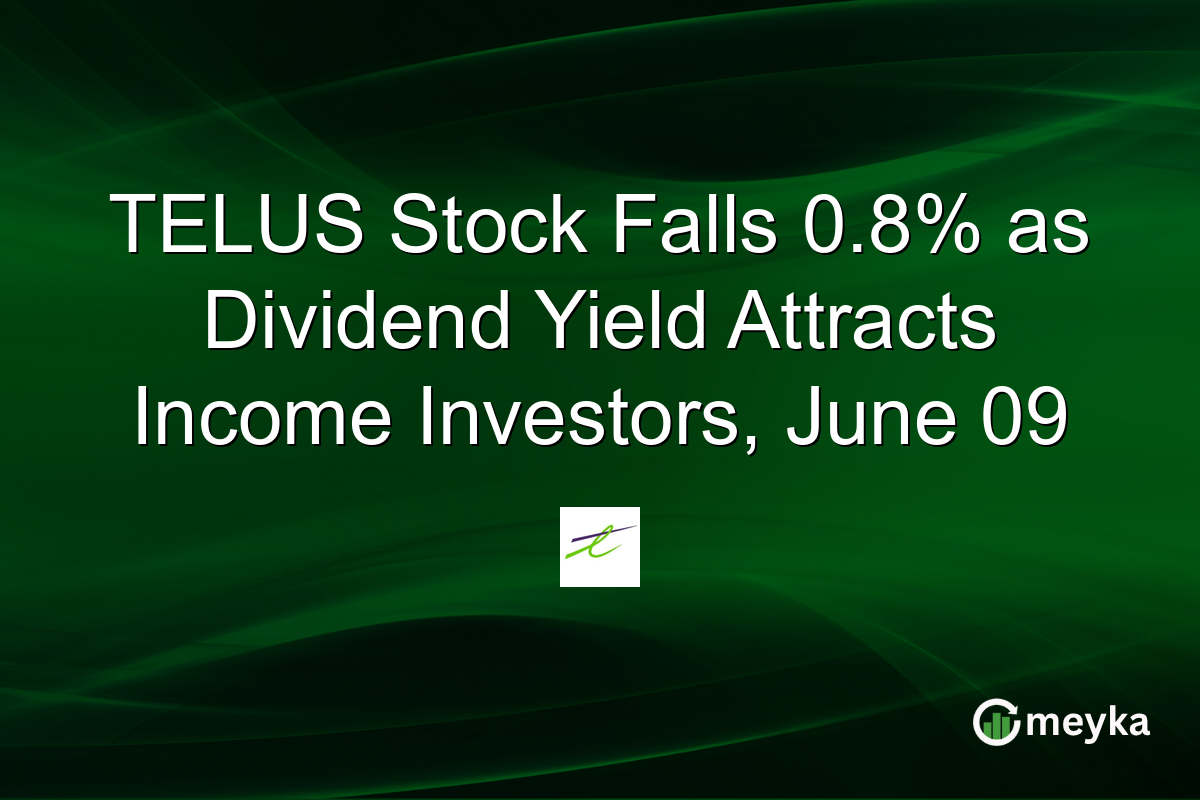 TELUS Stock Falls 0.8% as Dividend Yield Attracts Income Investors, June 09

meyka